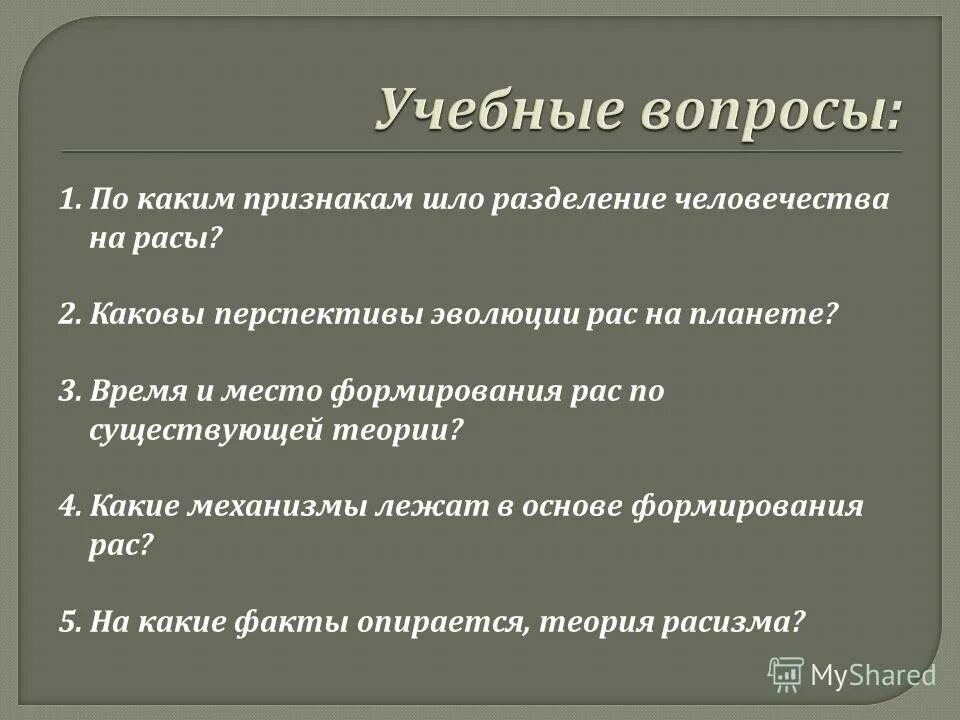 Учебные вопросы:

1. По каким признакам шло разделение человечества на расы?

2. Каковы перспективы эволюции рас на планете?

3. Время и место формирования рас по существующей теории?

4. Какие механизмы лежат в основе формирования рас?

5. На какие факты опирается, теория расизма?

MyShared